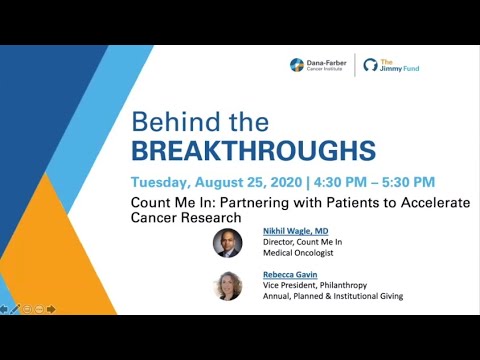 Dana-Farber Cancer Institute

The Jimmy Fund

Behind the BREAKTHROUGHS

Tuesday, August 25, 2020 | 4:30 PM – 5:30 PM

Count Me In: Partnering with Patients to Accelerate Cancer Research

Nikhil Wagle, MD
Director, Count Me In
Medical Oncologist

Rebecca Gavin
Vice President, Philanthropy
Annual, Planned & Institutional Giving